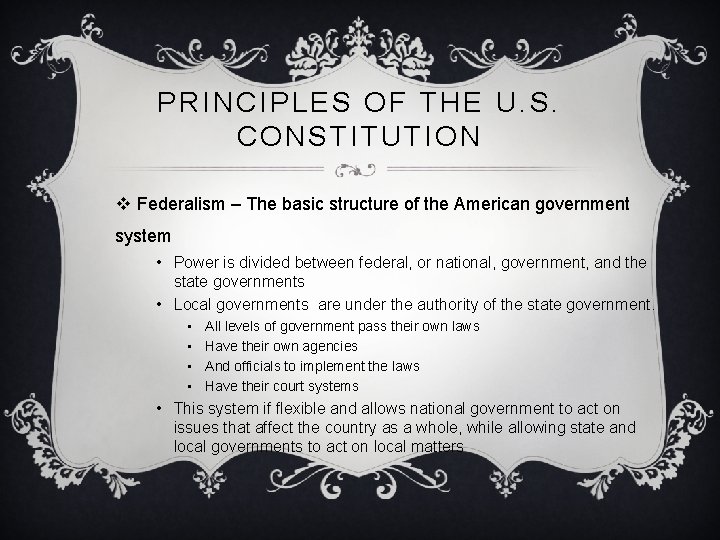 PRINCIPLES OF THE U.S. CONSTITUTION

❖ Federalism – The basic structure of the American government system

• Power is divided between federal, or national, government, and the state governments

• Local governments are under the authority of the state government.

▪ All levels of government pass their own laws

▪ Have their own agencies

▪ And officials to implement the laws

▪ Have their court systems

• This system if flexible and allows national government to act on issues that affect the country as a whole, while allowing state and local governments to act on local matters